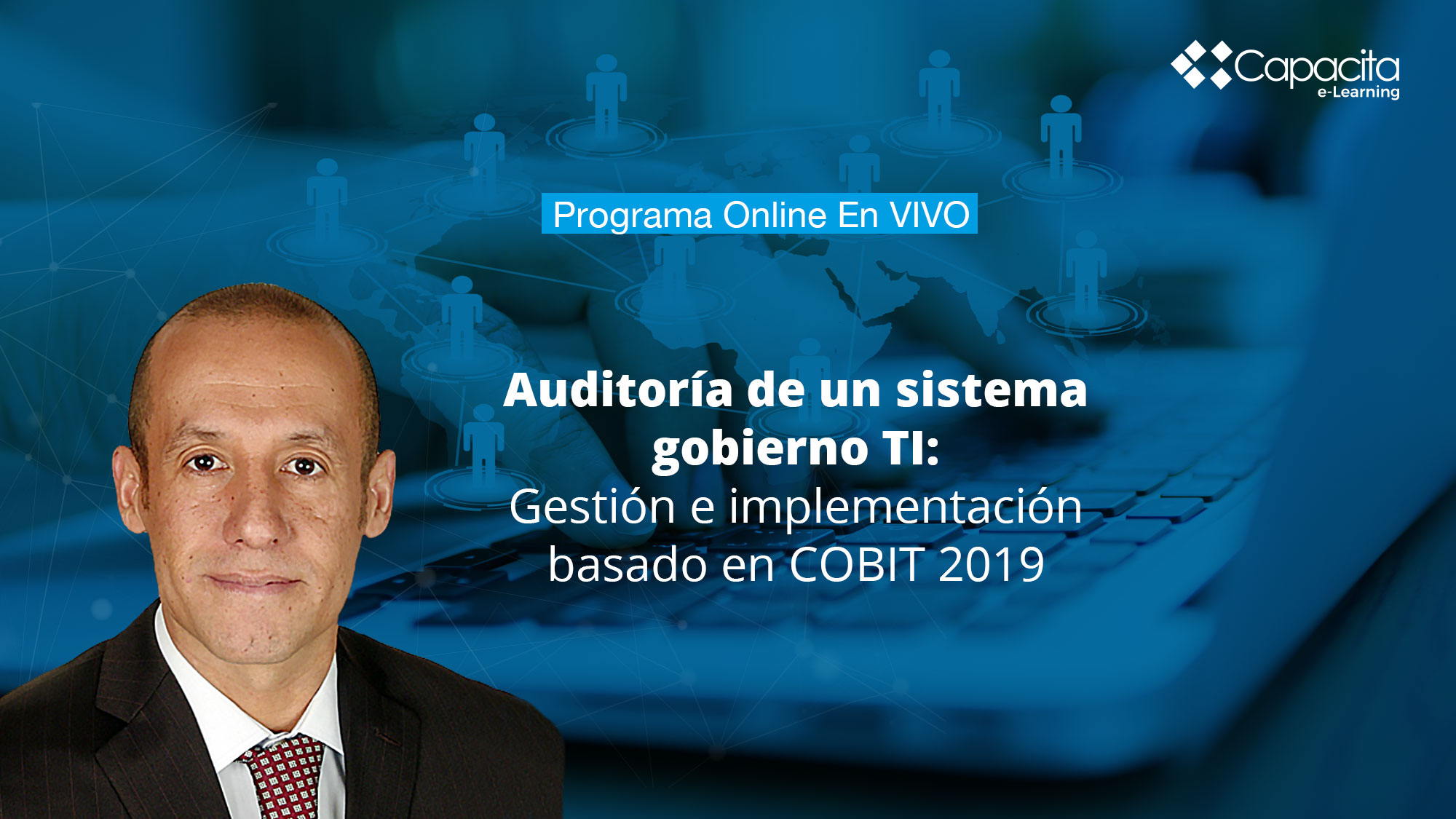 Capacita
e-Learning

Programa Online En VIVO

Auditoría de un sistema gobierno TI:
Gestión e implementación basado en COBIT 2019